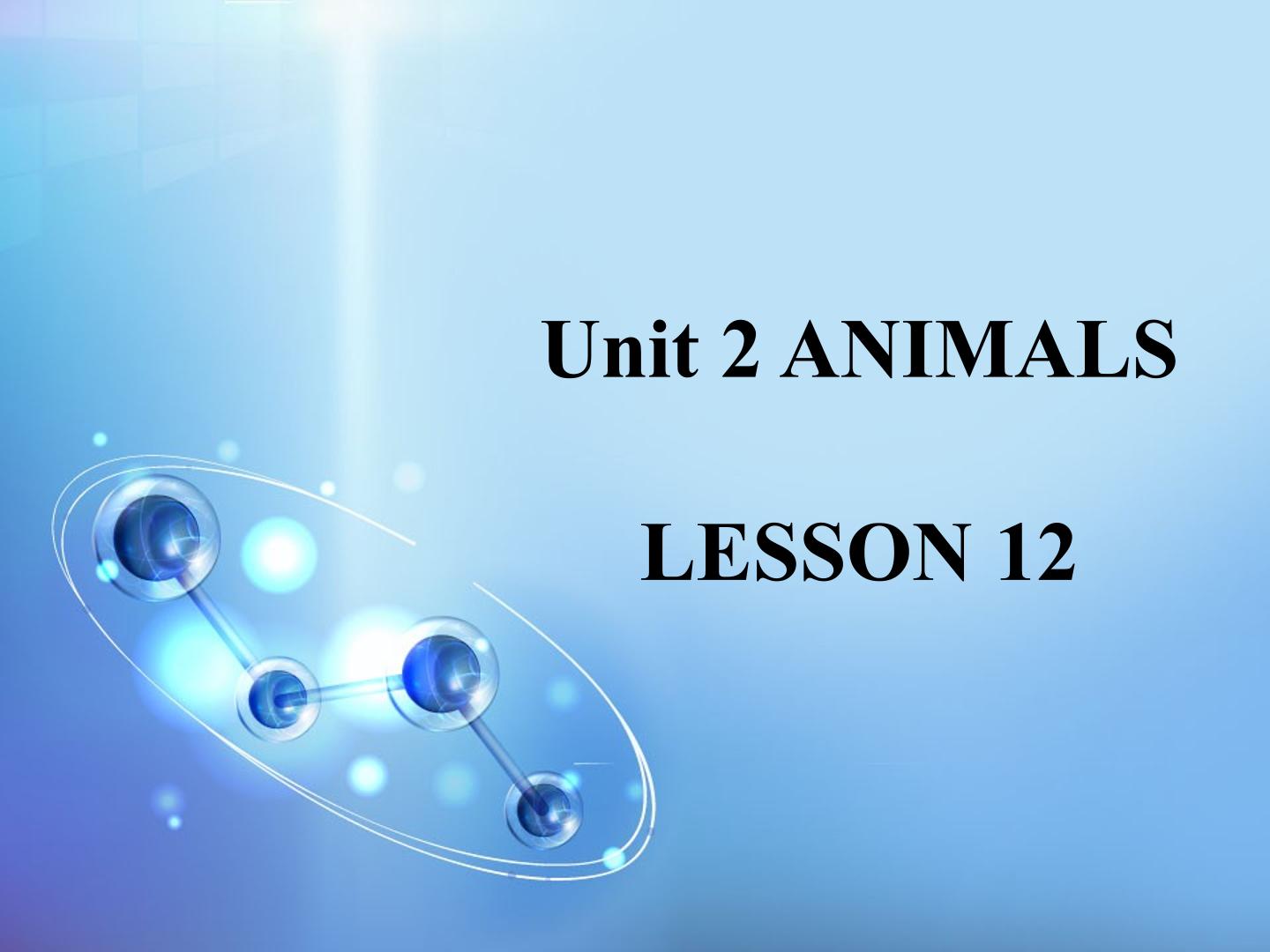 Unit 2 ANIMALS

LESSON 12